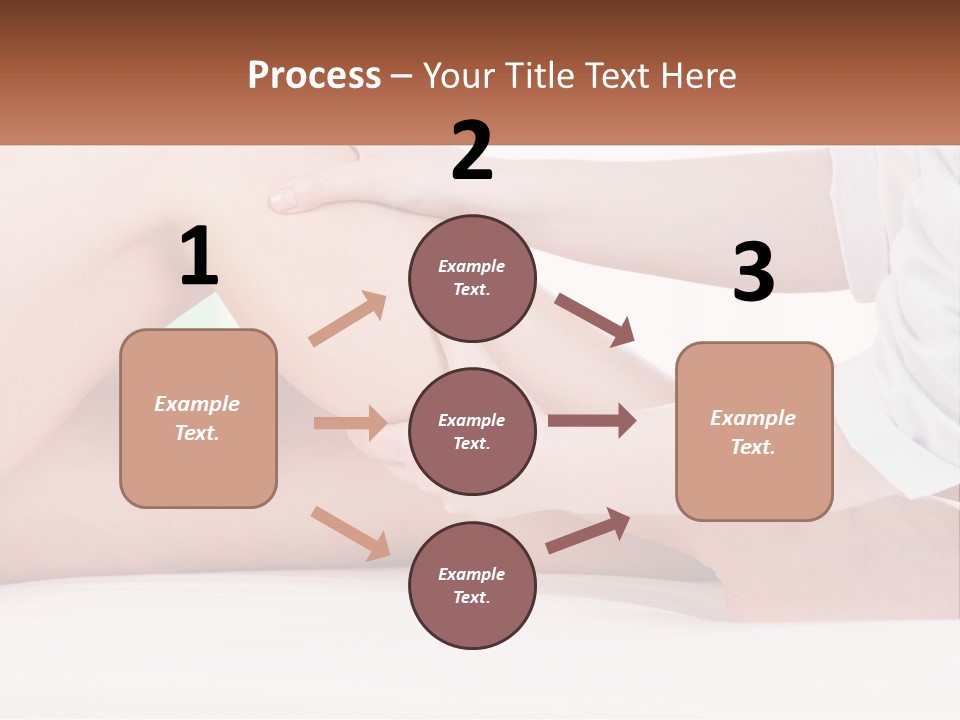 Process – Your Title Text Here

1

Example Text.

2

Example Text.

Example Text.

Example Text.

3

Example Text.